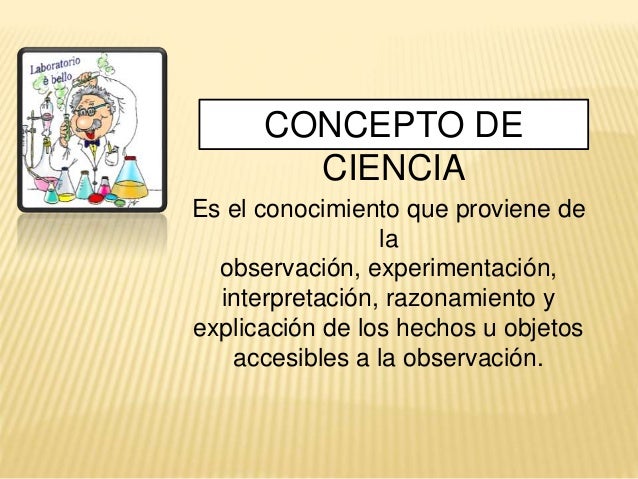 Laboratorio è bello

CONCEPTO DE CIENCIA

Es el conocimiento que proviene de la observación, experimentación, interpretación, razonamiento y explicación de los hechos u objetos accesibles a la observación.